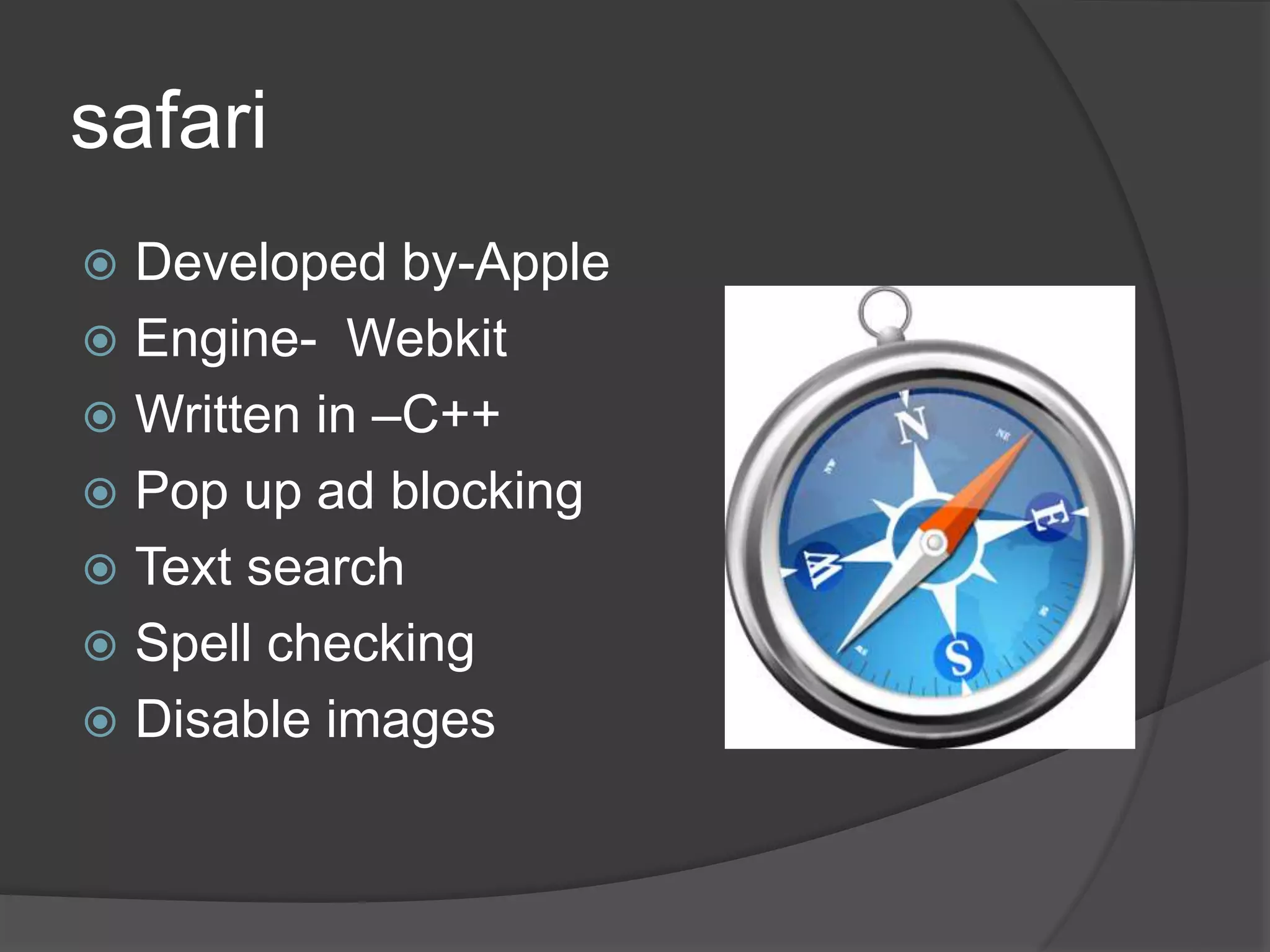 safari

Developed by-Apple
Engine-  Webkit
Written in –C++
Pop up ad blocking
Text search
Spell checking
Disable images

N
NE
E
S
W